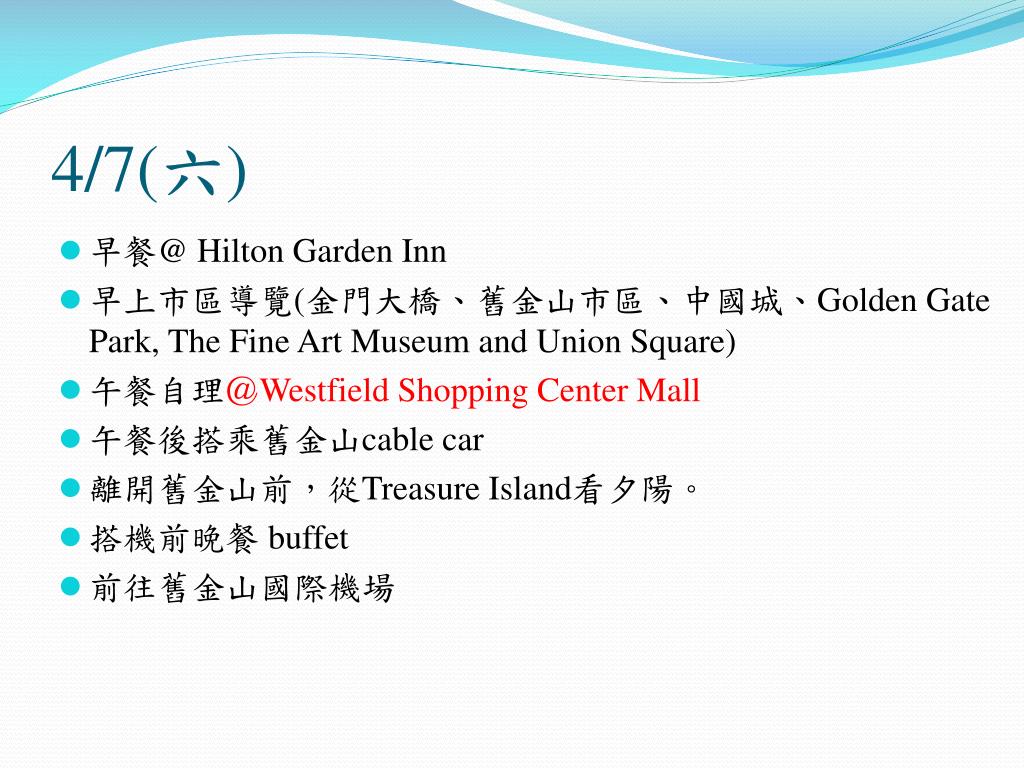 4/7(六)

早餐@ Hilton Garden Inn

早上市區導覽(金門大橋、舊金山市區、中國城、Golden Gate Park, The Fine Art Museum and Union Square)

午餐自理@Westfield Shopping Center Mall

午餐後搭乘舊金山cable car

離開舊金山前，從Treasure Island看夕陽。

搭機前晚餐 buffet

前往舊金山國際機場